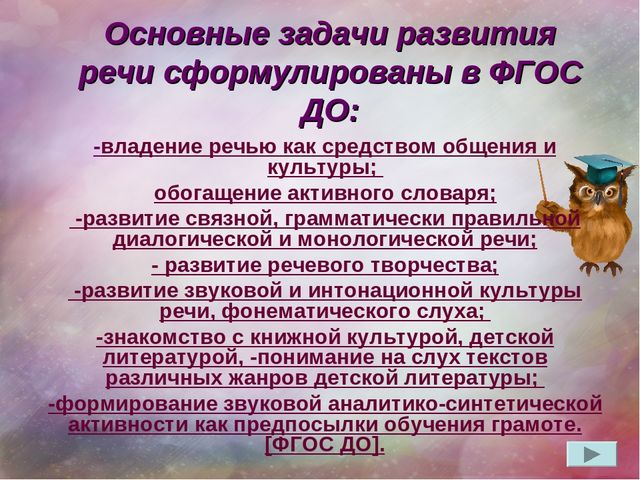 Основные задачи развития речи сформулированы в ФГОС ДО:

-владение речью как средством общения и культуры;

обогащение активного словаря;

-развитие связной, грамматически правильной диалогической и монологической речи;

- развитие речевого творчества;

-развитие звуковой и интонационной культуры речи, фонематического слуха;

-знакомство с книжной культурой, детской литературой, -понимание на слух текстов различных жанров детской литературы;

-формирование звуковой аналитико-синтетической активности как предпосылки обучения грамоте. [ФГОС ДО].